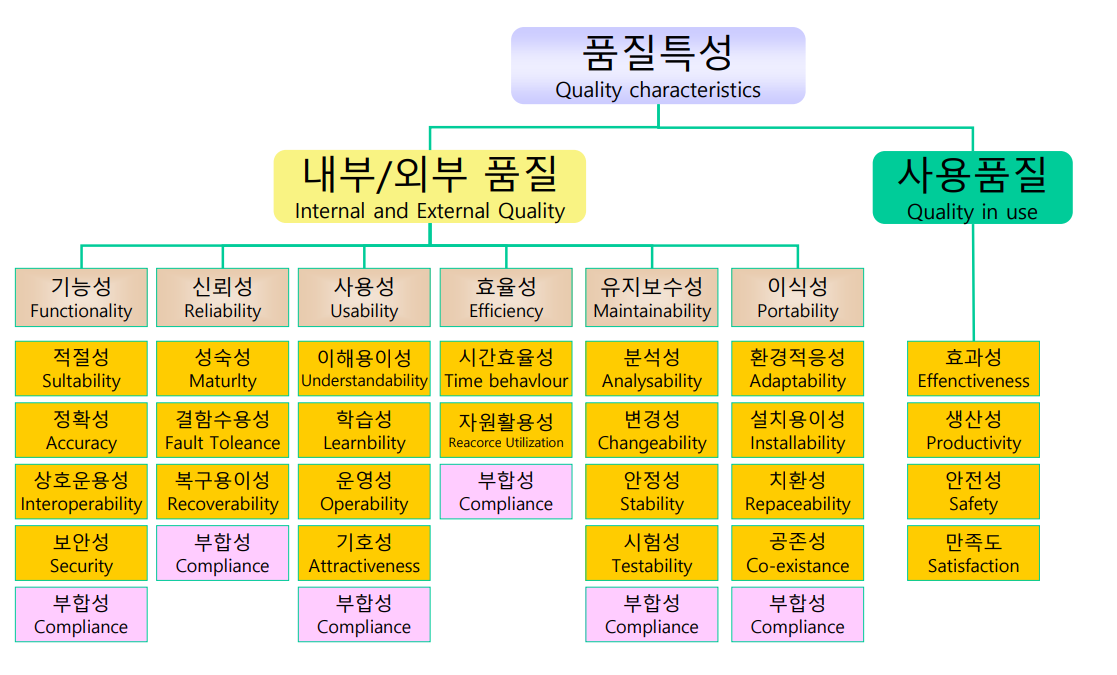 품질특성
Quality characteristics

내부/외부 품질
Internal and External Quality

사용품질
Quality in use

기능성
Functionality

적절성
Sultability

정확성
Accuracy

상호운용성
Interoperability

보안성
Security

부합성
Compliance

신뢰성
Reliability

성숙성
Maturlty

결함수용성
Fault Toleance

복구용이성
Recoverability

부합성
Compliance

사용성
Usability

이해용이성
Understandability

학습성
Learnbility

운영성
Operability

기호성
Attractiveness

부합성
Compliance

효율성
Efficiency

시간효율성
Time behavlour

자원활용성
Reacorce Utilization

부합성
Compliance

유지보수성
Maintainability

분석성
Analysability

변경성
Changeability

안정성
Stability

시험성
Testability

부합성
Compliance

이식성
Portability

환경적응성
Adaptability

설치용이성
Installability

치환성
Repaceability

공존성
Co-existance

부합성
Compliance

효과성
Effenctiveness

생산성
Productivity

안전성
Safety

만족도
Satisfaction